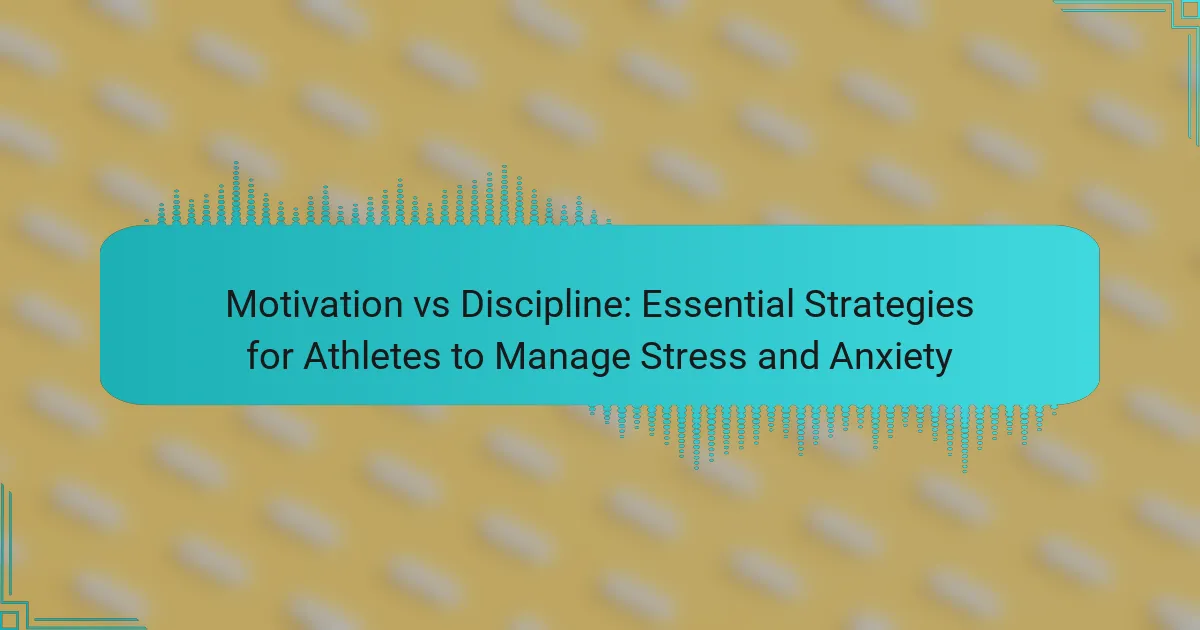 Motivation vs Discipline: Essential Strategies for Athletes to Manage Stress and Anxiety